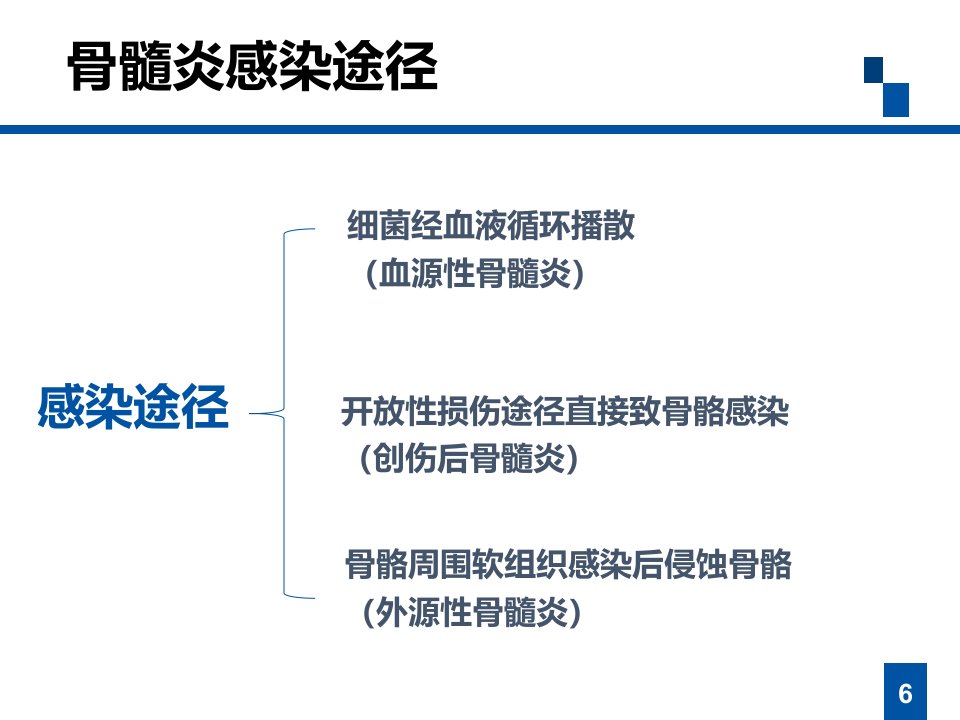 骨髓炎感染途径

感染途径

细菌经血液循环播散
（血源性骨髓炎）

开放性损伤途径直接致骨骼感染
（创伤后骨髓炎）

骨骼周围软组织感染后侵蚀骨骼
（外源性骨髓炎）

6